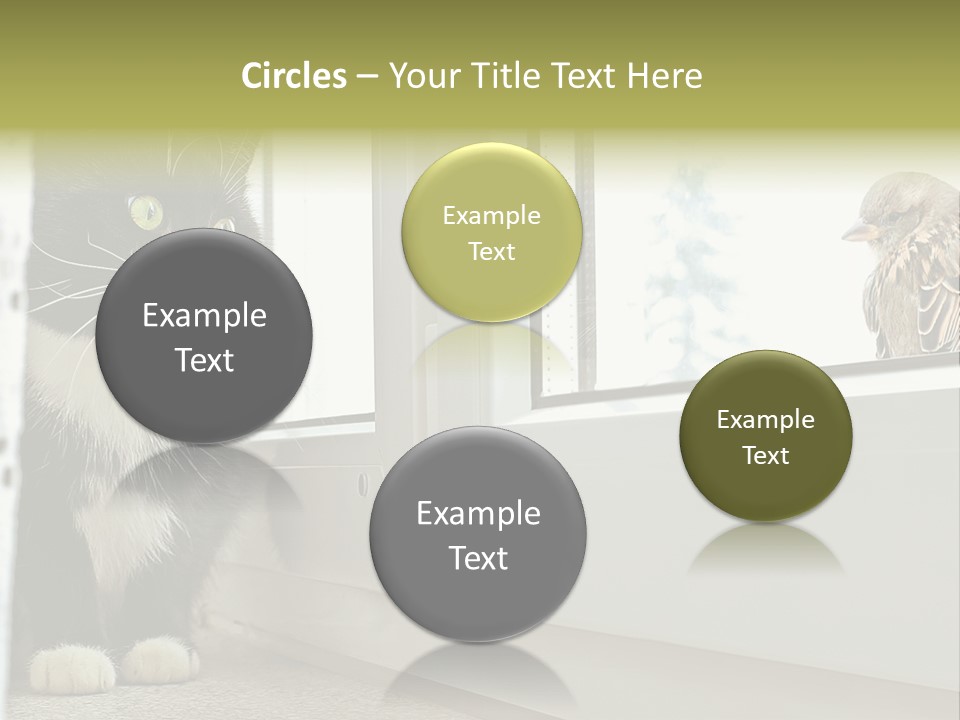 Circles – Your Title Text Here

Example Text

Example Text

Example Text

Example Text